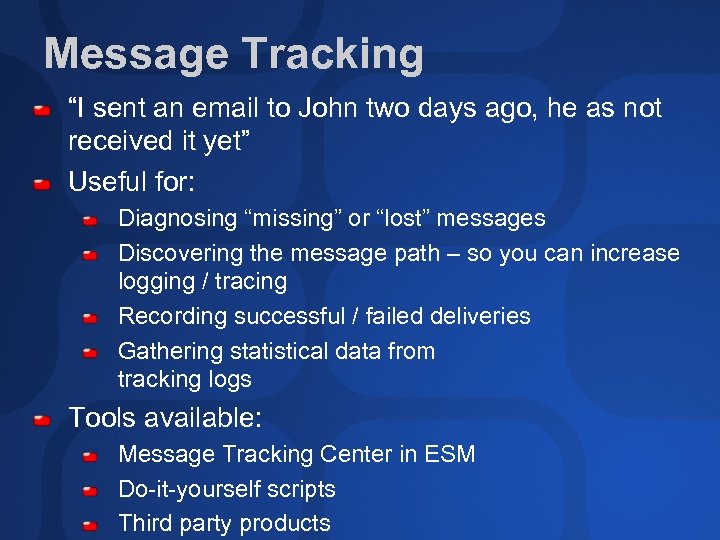 Message Tracking

“I sent an email to John two days ago, he as not received it yet”

Useful for:

Diagnosing “missing” or “lost” messages

Discovering the message path – so you can increase logging / tracing

Recording successful / failed deliveries

Gathering statistical data from tracking logs

Tools available:

Message Tracking Center in ESM

Do-it-yourself scripts

Third party products